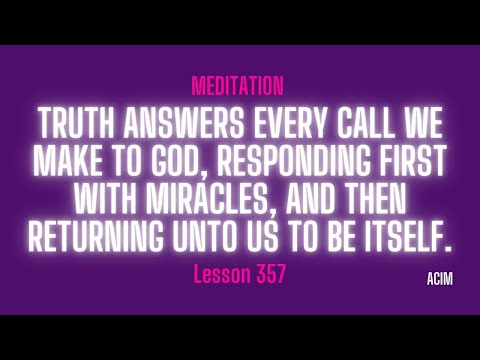 MEDITATION

TRUTH ANSWERS EVERY CALL WE MAKE TO GOD, RESPONDING FIRST WITH MIRACLES, AND THEN RETURNING UNTO US TO BE ITSELF.

Lesson 357

ACIM